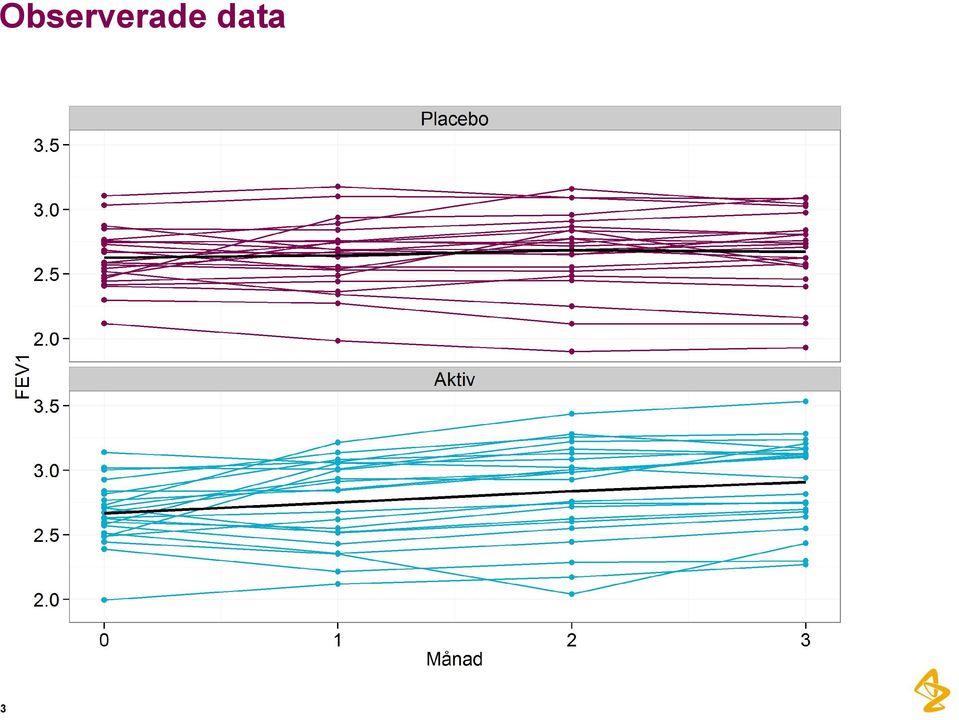 Observerade data

Placebo

3.5
3.0
2.5
2.0

FEV1

Aktiv

3.5
3.0
2.5
2.0

0 1 2 3
Månad

3